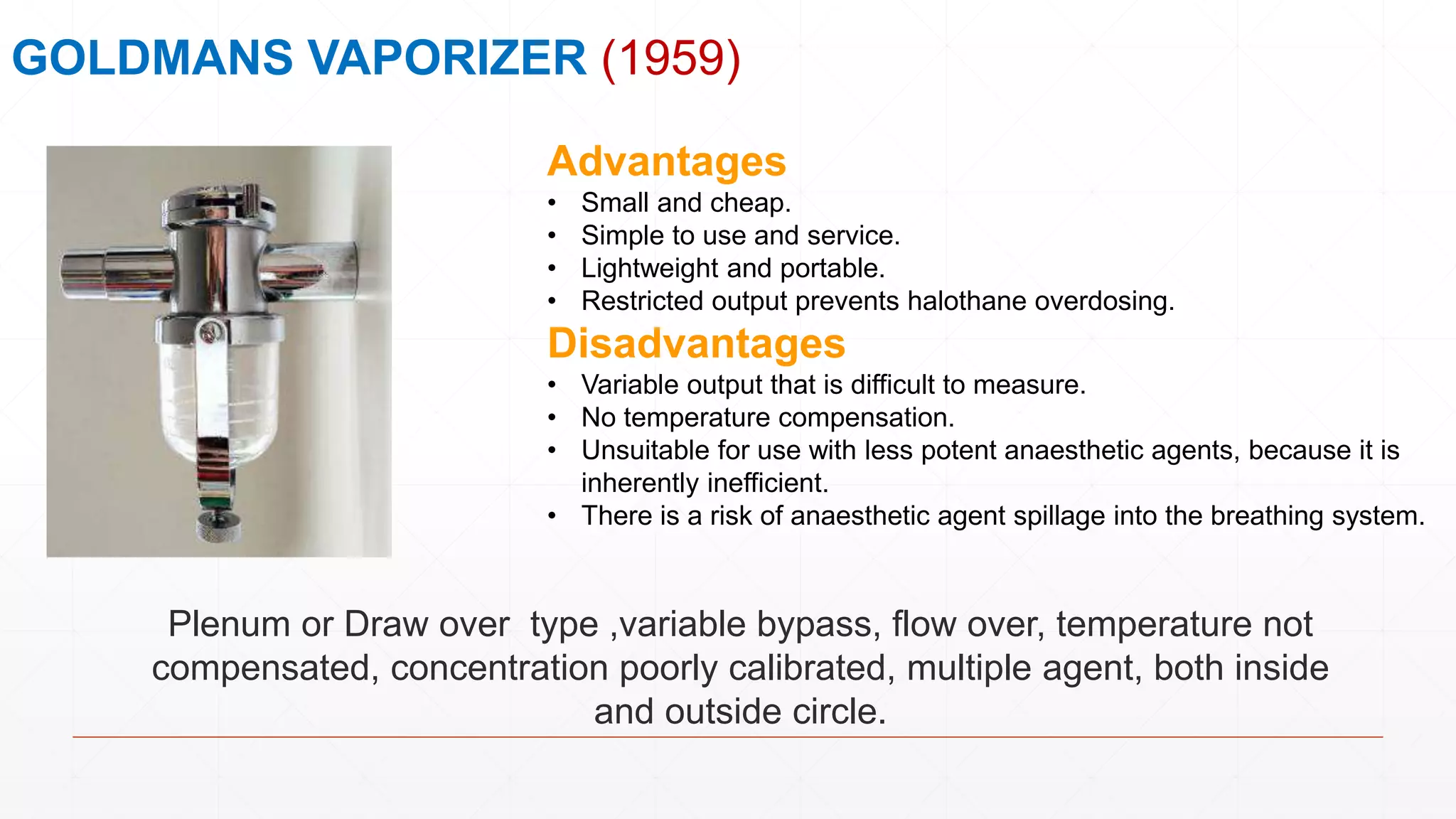 GOLDMANS VAPORIZER (1959)

Advantages
• Small and cheap.
• Simple to use and service.
• Lightweight and portable.
• Restricted output prevents halothane overdosing.

Disadvantages
• Variable output that is difficult to measure.
• No temperature compensation.
• Unsuitable for use with less potent anaesthetic agents, because it is inherently inefficient.
• There is a risk of anaesthetic agent spillage into the breathing system.

Plenum or Draw over type ,variable bypass, flow over, temperature not compensated, concentration poorly calibrated, multiple agent, both inside and outside circle.